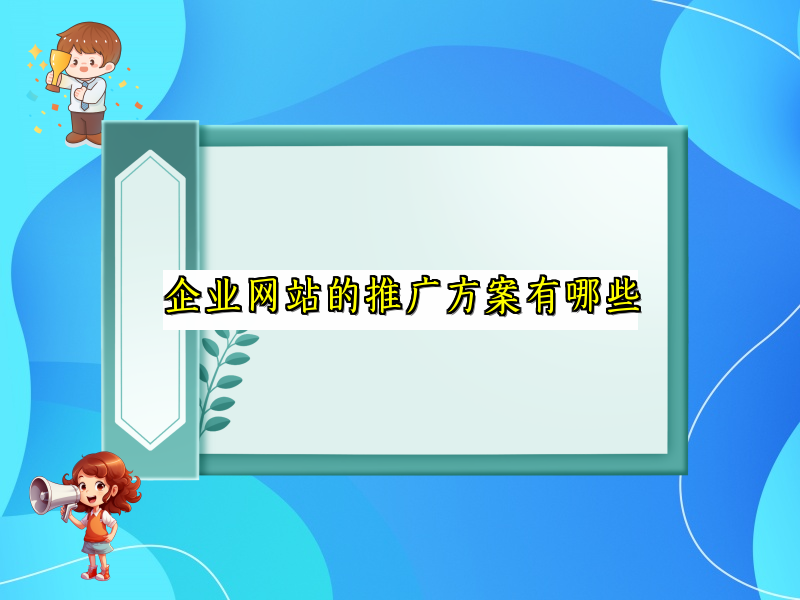 企业网站的推广方案有哪些